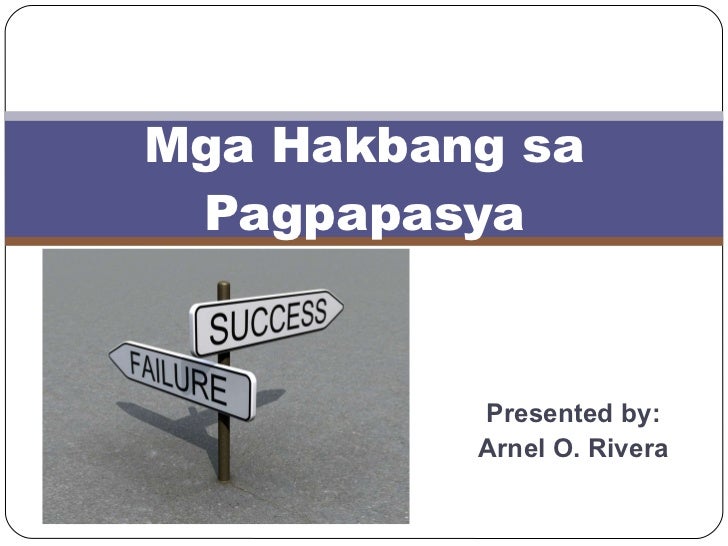 Mga Hakbang sa Pagpapasya

SUCCESS

FAILURE

Presented by:
Arnel O. Rivera